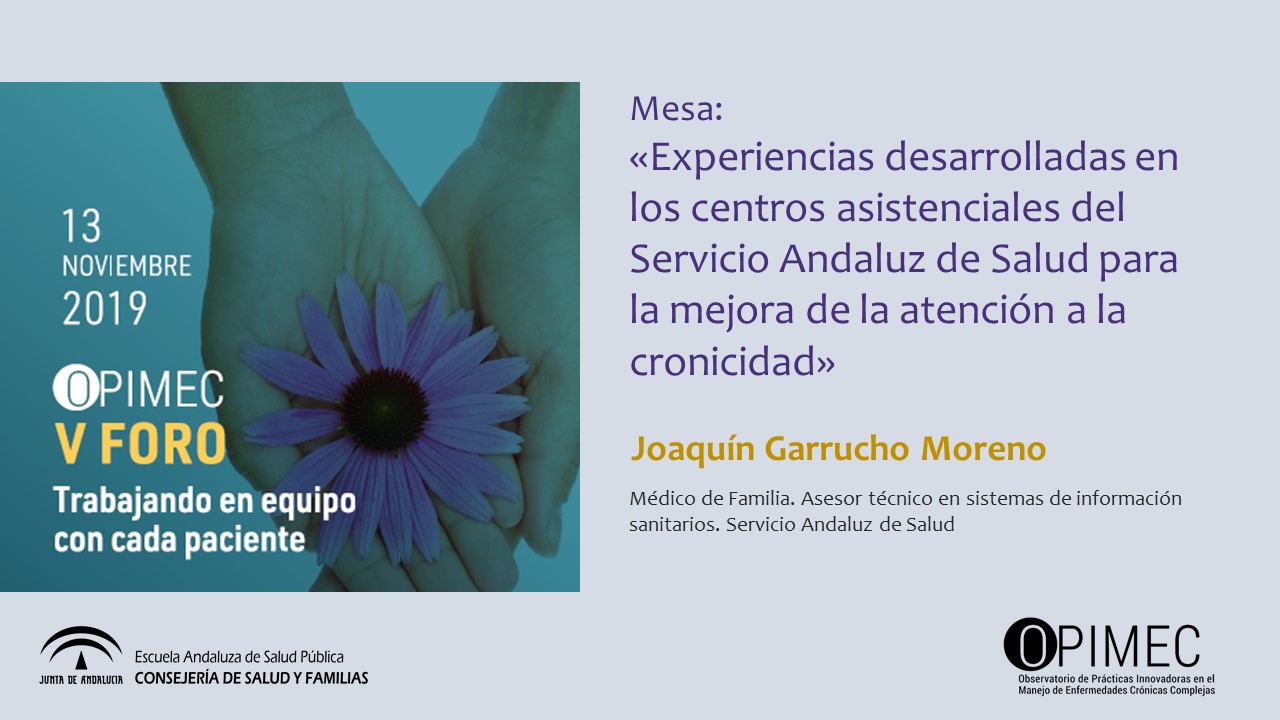 13
NOVIEMBRE
2019

OPIMEC
V FORO
Trabajando en equipo con cada paciente

Mesa:
«Experiencias desarrolladas en los centros asistenciales del Servicio Andaluz de Salud para la mejora de la atención a la cronicidad»

Joaquín Garrucho Moreno

Médico de Familia. Asesor técnico en sistemas de información sanitarios. Servicio Andaluz de Salud

JUNTA DE ANDALUCIA
Escuela Andaluza de Salud Pública
CONSEJERÍA DE SALUD Y FAMILIAS

OPIMEC
Observatorio de Prácticas Innovadoras en el Manejo de Enfermedades Crónicas Complejas